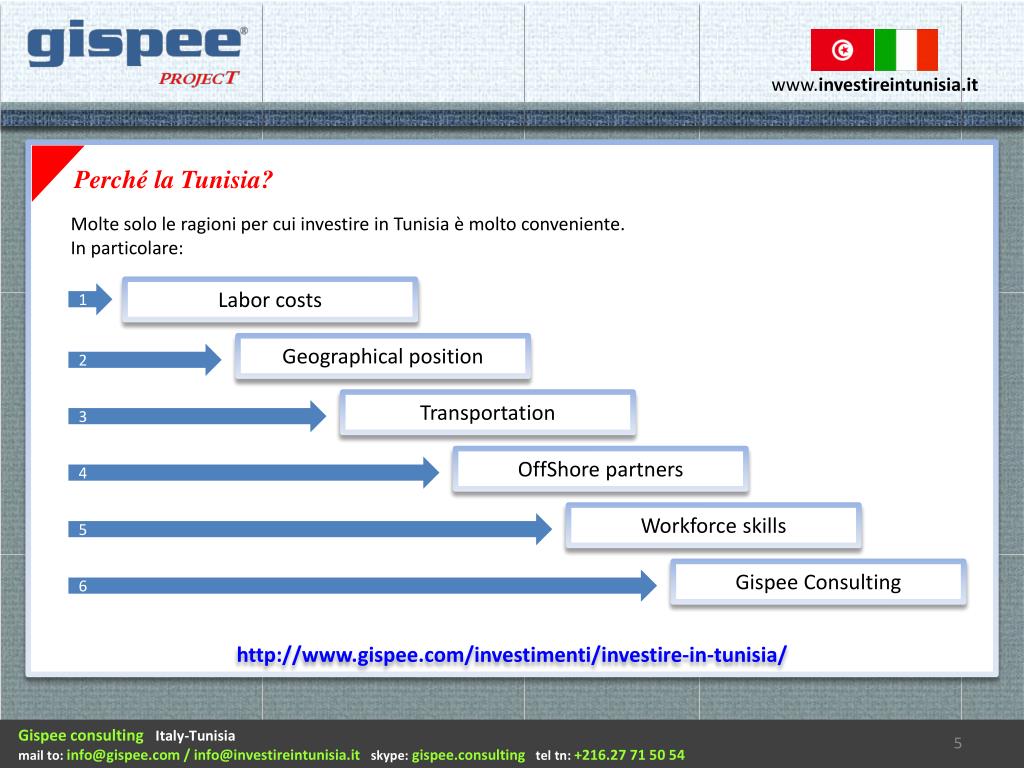 gispee®
PROJECT

www.investireintunisia.it

Perché la Tunisia?

Molte solo le ragioni per cui investire in Tunisia è molto conveniente.
In particolare:

1 Labor costs

2 Geographical position

3 Transportation

4 OffShore partners

5 Workforce skills

6 Gispee Consulting

http://www.gispee.com/investimenti/investire-in-tunisia/

Gispee consulting Italy-Tunisia
mail to: info@gispee.com / info@investireintunisia.it skype: gispee.consulting tel tn: +216.27 71 50 54

5